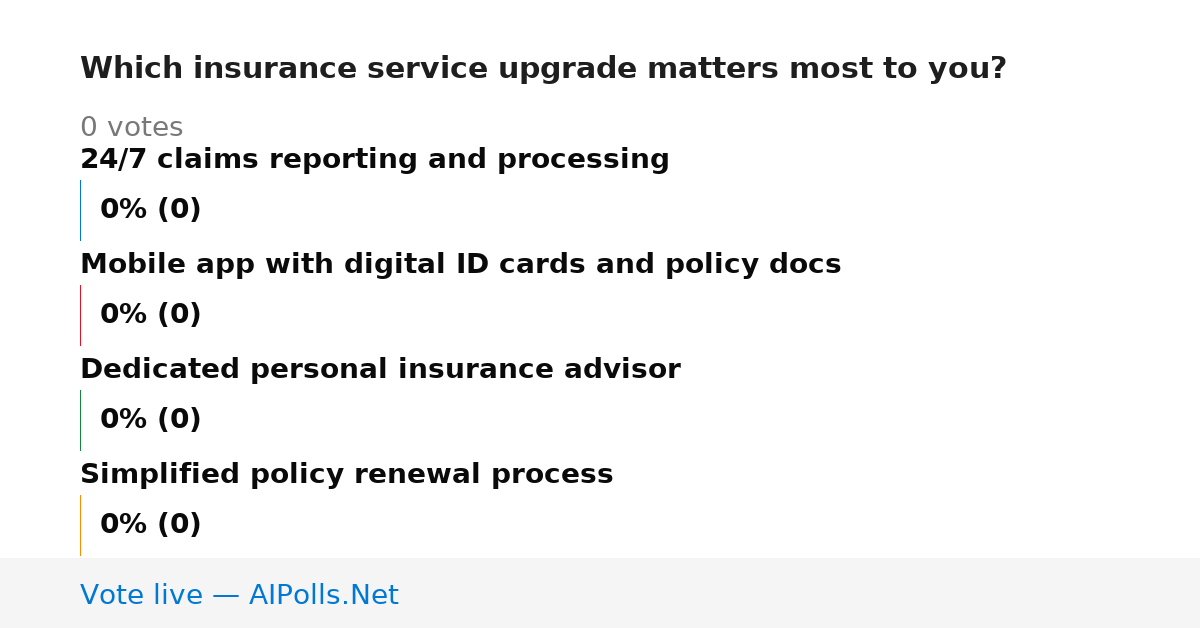 Which insurance service upgrade matters most to you?

0 votes

24/7 claims reporting and processing

0% (0)

Mobile app with digital ID cards and policy docs

0% (0)

Dedicated personal insurance advisor

0% (0)

Simplified policy renewal process

0% (0)

Vote live — AIPolls.Net